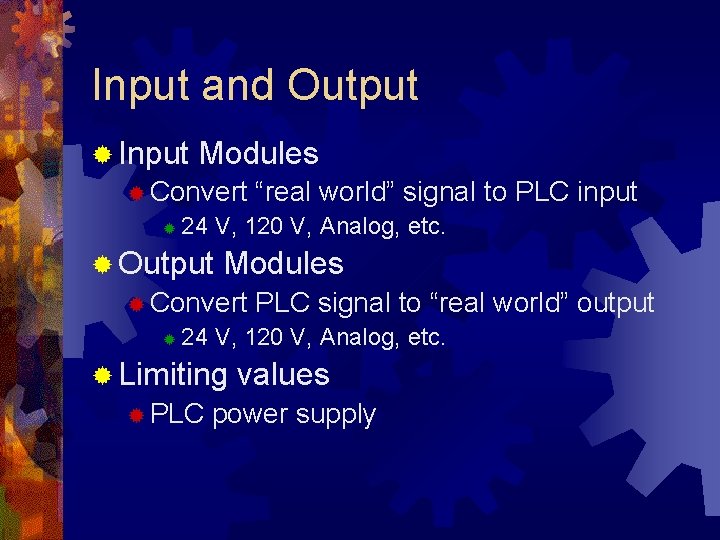 Input and Output

Input Modules

Convert “real world” signal to PLC input

24 V, 120 V, Analog, etc.

Output Modules

Convert PLC signal to “real world” output

24 V, 120 V, Analog, etc.

Limiting values

PLC power supply